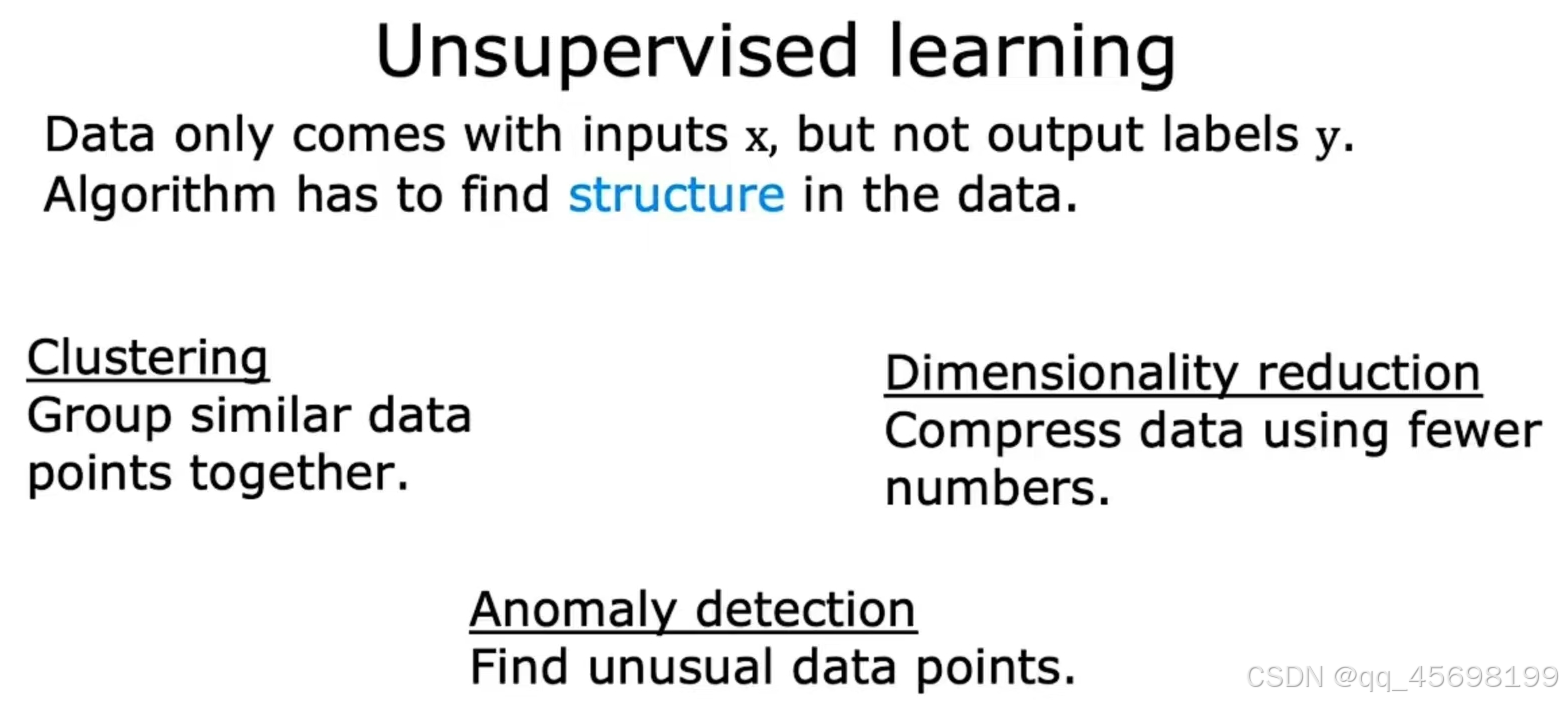 Unsupervised learning

Data only comes with inputs $x$, but not output labels $y$. Algorithm has to find structure in the data.

Clustering
Group similar data points together.

Dimensionality reduction
Compress data using fewer numbers.

Anomaly detection
Find unusual data points.

CSDN @qq_45698199